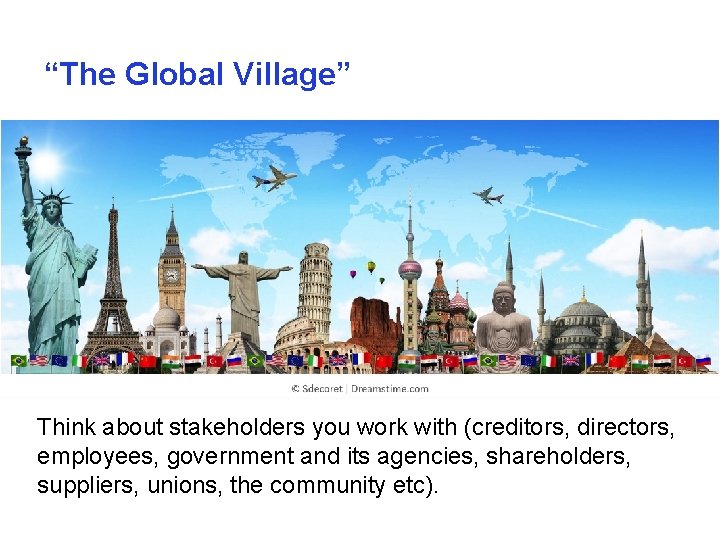 “The Global Village”

© Sdecoret | Dreamstime.com

Think about stakeholders you work with (creditors, directors, employees, government and its agencies, shareholders, suppliers, unions, the community etc).